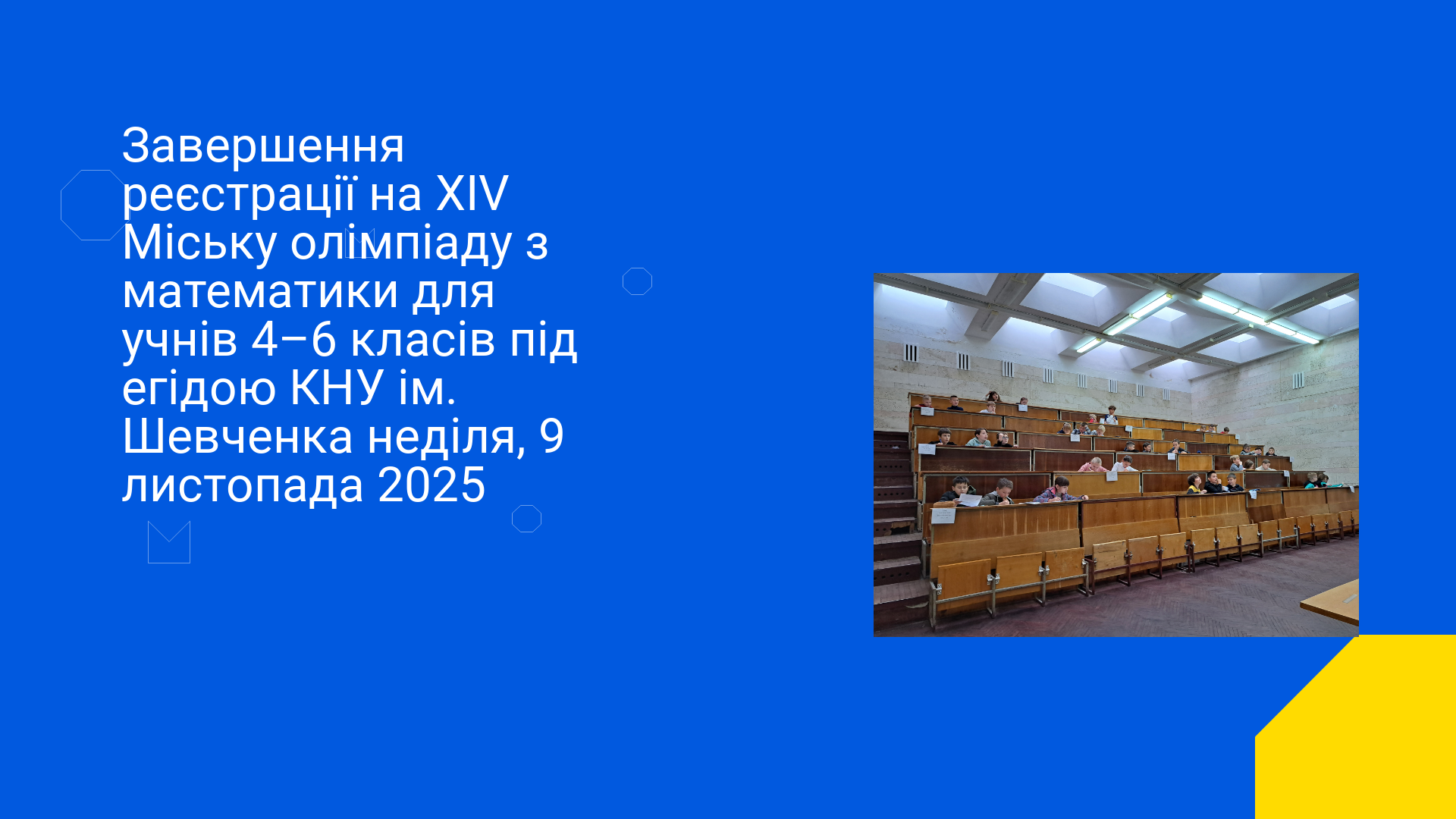 Завершення реєстрації на XIV Міську олімпіаду з математики для учнів 4–6 класів під егідою КНУ ім. Шевченка неділя, 9 листопада 2025